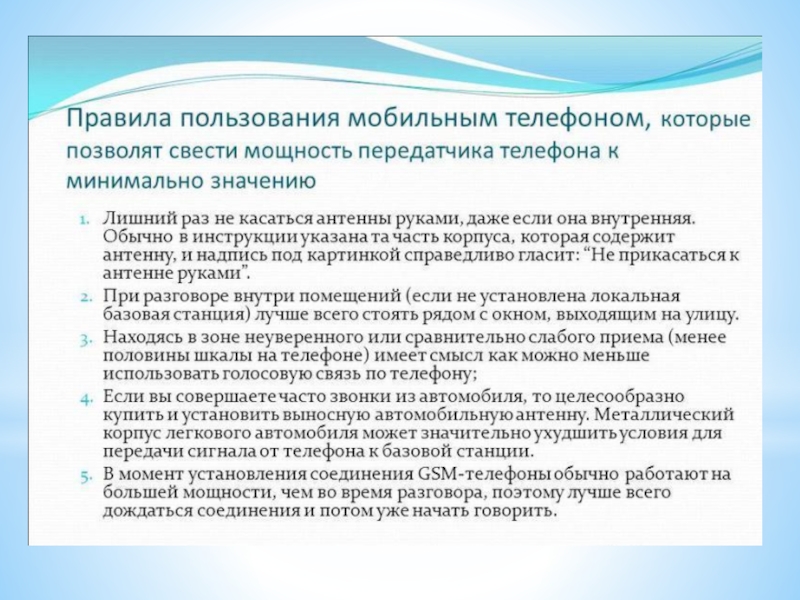 Правила пользования мобильным телефоном, которые позволят свести мощность передатчика телефона к минимально значению

1. Лишний раз не касаться антенны руками, даже если она внутренняя. Обычно в инструкции указана та часть корпуса, которая содержит антенну, и надпись под картинкой справедливо гласит: “Не прикасаться к антенне руками”.
2. При разговоре внутри помещений (если не установлена локальная базовая станция) лучше всего стоять рядом с окном, выходящим на улицу.
3. Находясь в зоне неуверенного или сравнительно слабого приема (менее половины шкалы на телефоне) имеет смысл как можно меньше использовать голосовую связь по телефону;
4. Если вы совершаете часто звонки из автомобиля, то целесообразно купить и установить выносную автомобильную антенну. Металлический корпус легкового автомобиля может значительно ухудшить условия для передачи сигнала от телефона к базовой станции.
5. В момент установления соединения GSM-телефоны обычно работают на большей мощности, чем во время разговора, поэтому лучше всего дождаться соединения и потом уже начать говорить.